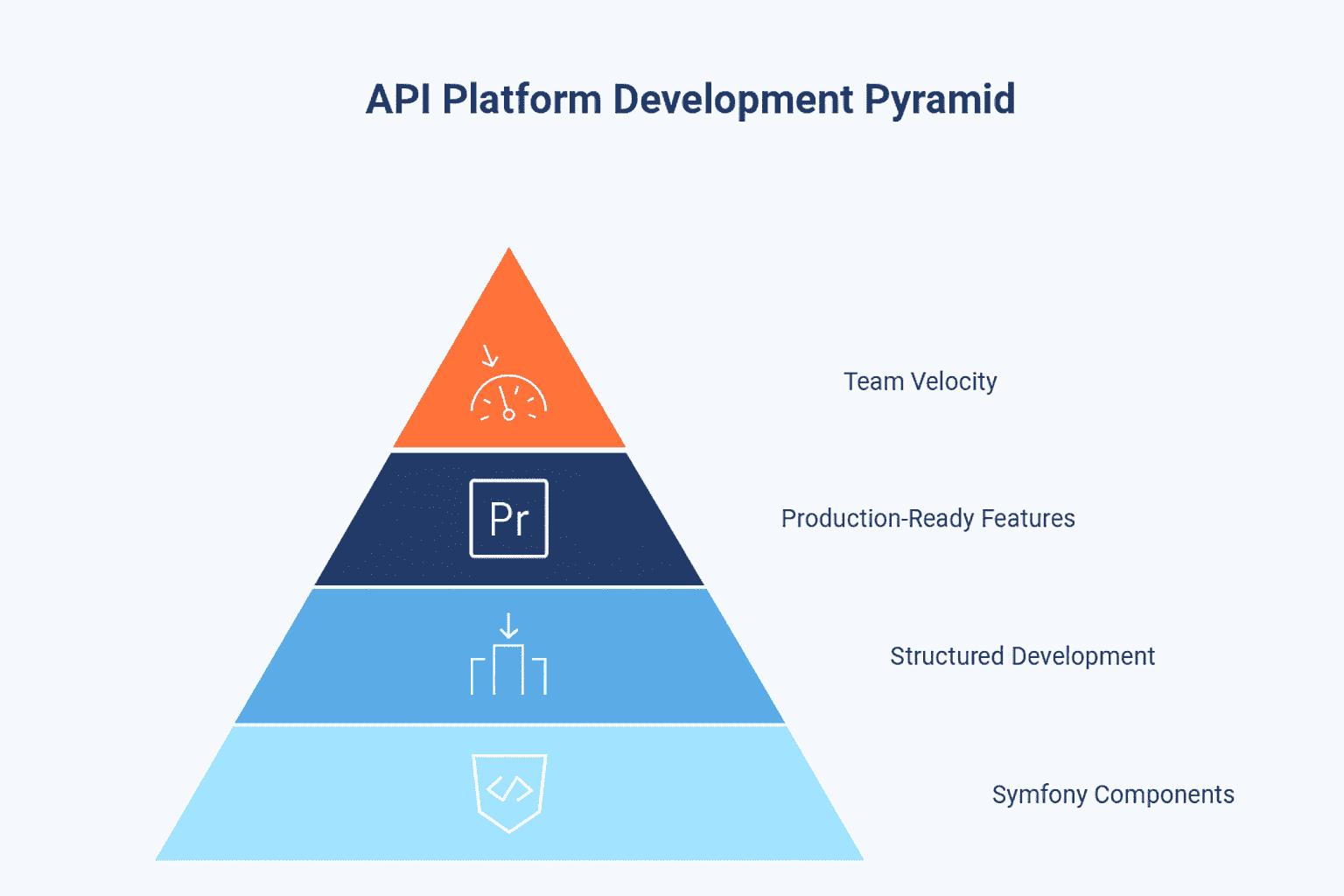 API Platform Development Pyramid

Team Velocity

Pr

Production-Ready Features

Structured Development

Symfony Components